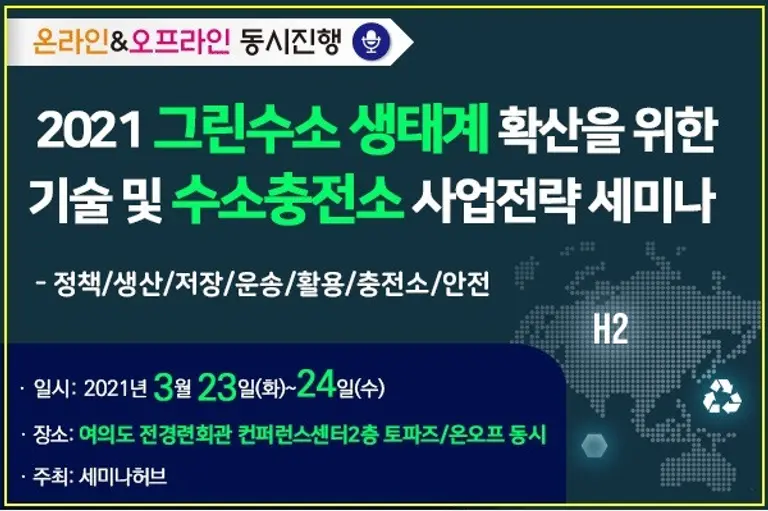 온라인&오프라인 동시진행

2021 그린수소 생태계 확산을 위한 기술 및 수소충전소 사업전략 세미나

- 정책/생산/저장/운송/활용/충전소/안전

H2

· 일시: 2021년 3월 23일(화)~24일(수)

· 장소: 여의도 전경련회관 컨퍼런스센터2층 토파즈/온오프 동시

· 주최: 세미나허브